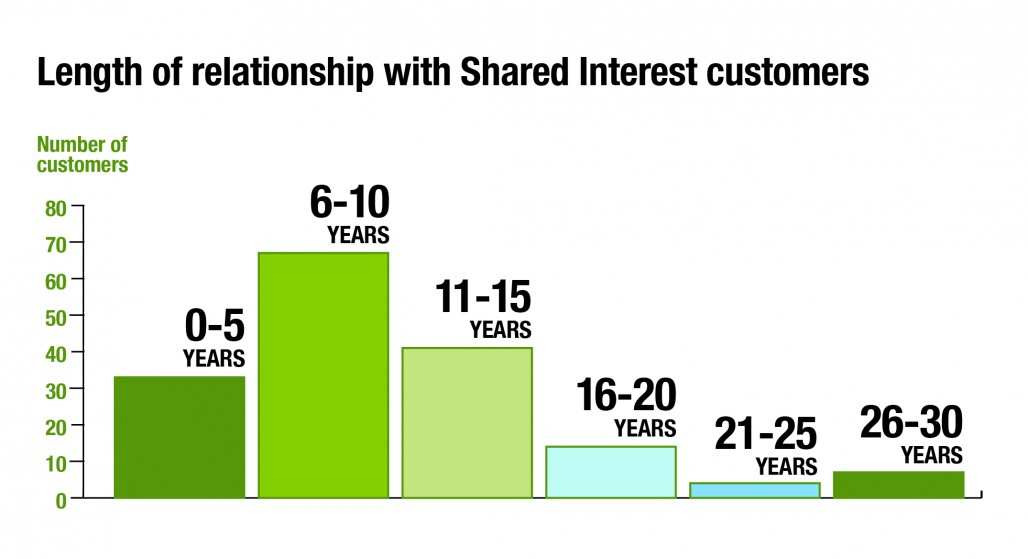 Length of relationship with Shared Interest customers

Number of customers

80
70
60
50
40
30
20
10
0

0-5 YEARS

6-10 YEARS

11-15 YEARS

16-20 YEARS

21-25 YEARS

26-30 YEARS